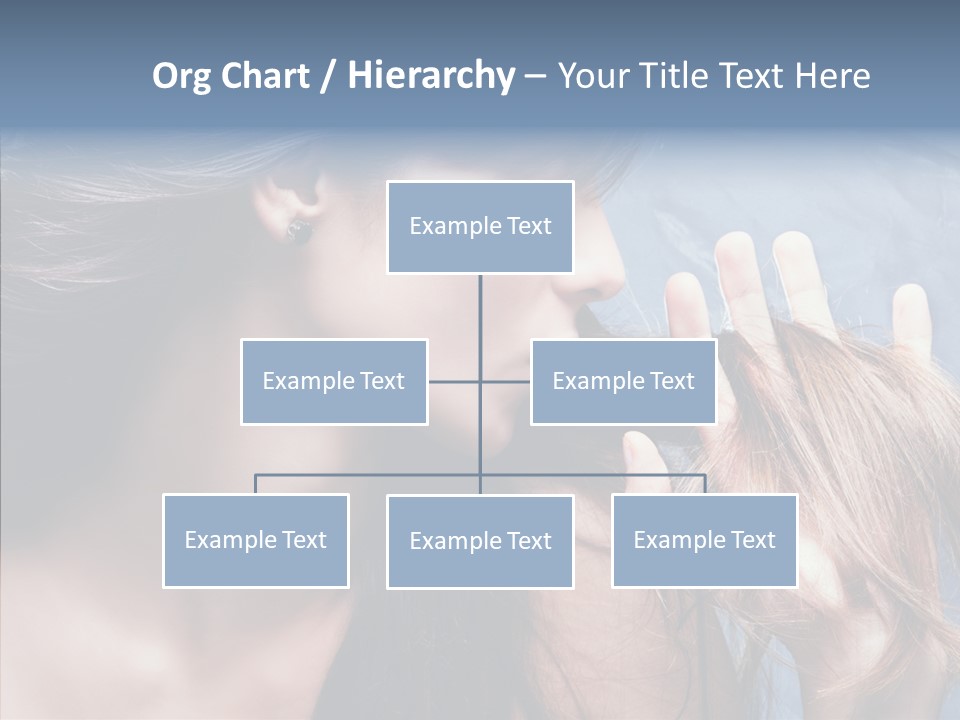 Org Chart / Hierarchy – Your Title Text Here

Example Text

Example Text

Example Text

Example Text

Example Text

Example Text